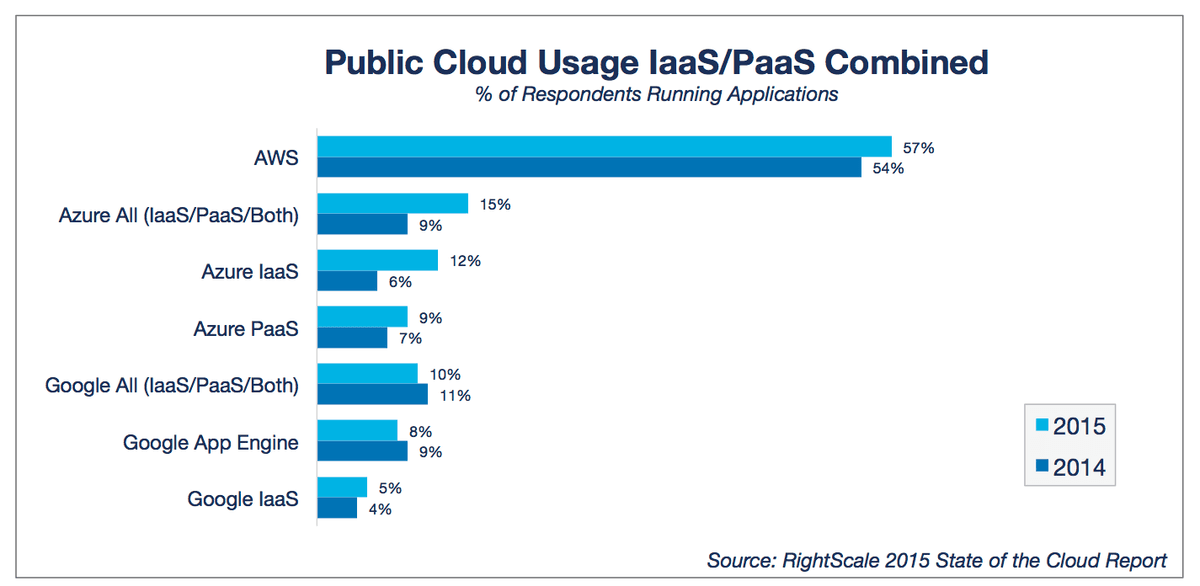 Public Cloud Usage IaaS/PaaS Combined
% of Respondents Running Applications

AWS
57%
54%

Azure All (IaaS/PaaS/Both)
15%
9%

Azure IaaS
12%
6%

Azure PaaS
9%
7%

Google All (IaaS/PaaS/Both)
10%
11%

Google App Engine
8%
9%

Google IaaS
5%
4%

2015
2014

Source: RightScale 2015 State of the Cloud Report